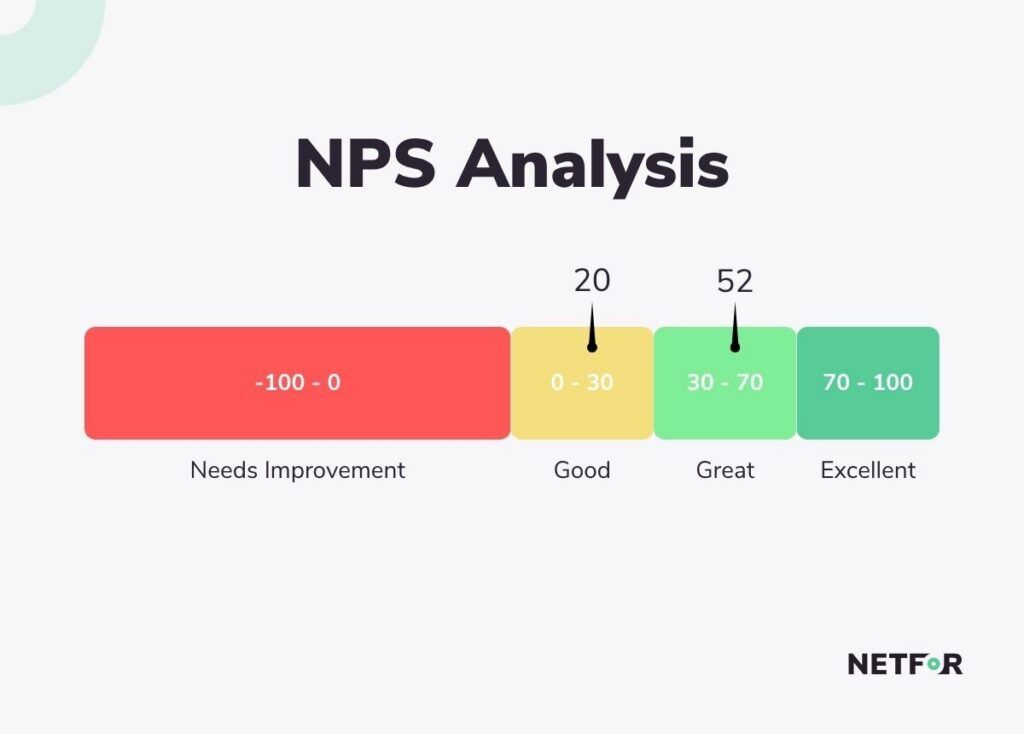 NPS Analysis

20

52

-100 - 0

0 - 30

30 - 70

70 - 100

Needs Improvement

Good

Great

Excellent

NETFOR